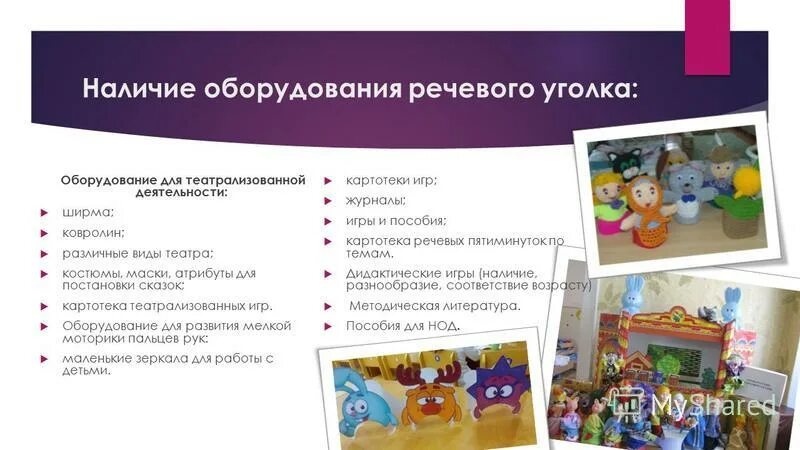 Наличие оборудования речевого уголка:

Оборудование для театрализованной деятельности:

ширма;

ковролин;

различные виды театра;

костюмы, маски, атрибуты для постановки сказок;

картотека театрализованных игр.

Оборудование для развития мелкой моторики пальцев рук:

маленькие зеркала для работы с детьми.

картотеки игр;

журналы;

игры и пособия;

картотека речевых пятиминуток по темам.

Дидактические игры (наличие, разнообразие, соответствие возрасту)

Методическая литература.

Пособия для НОД.

MyShared